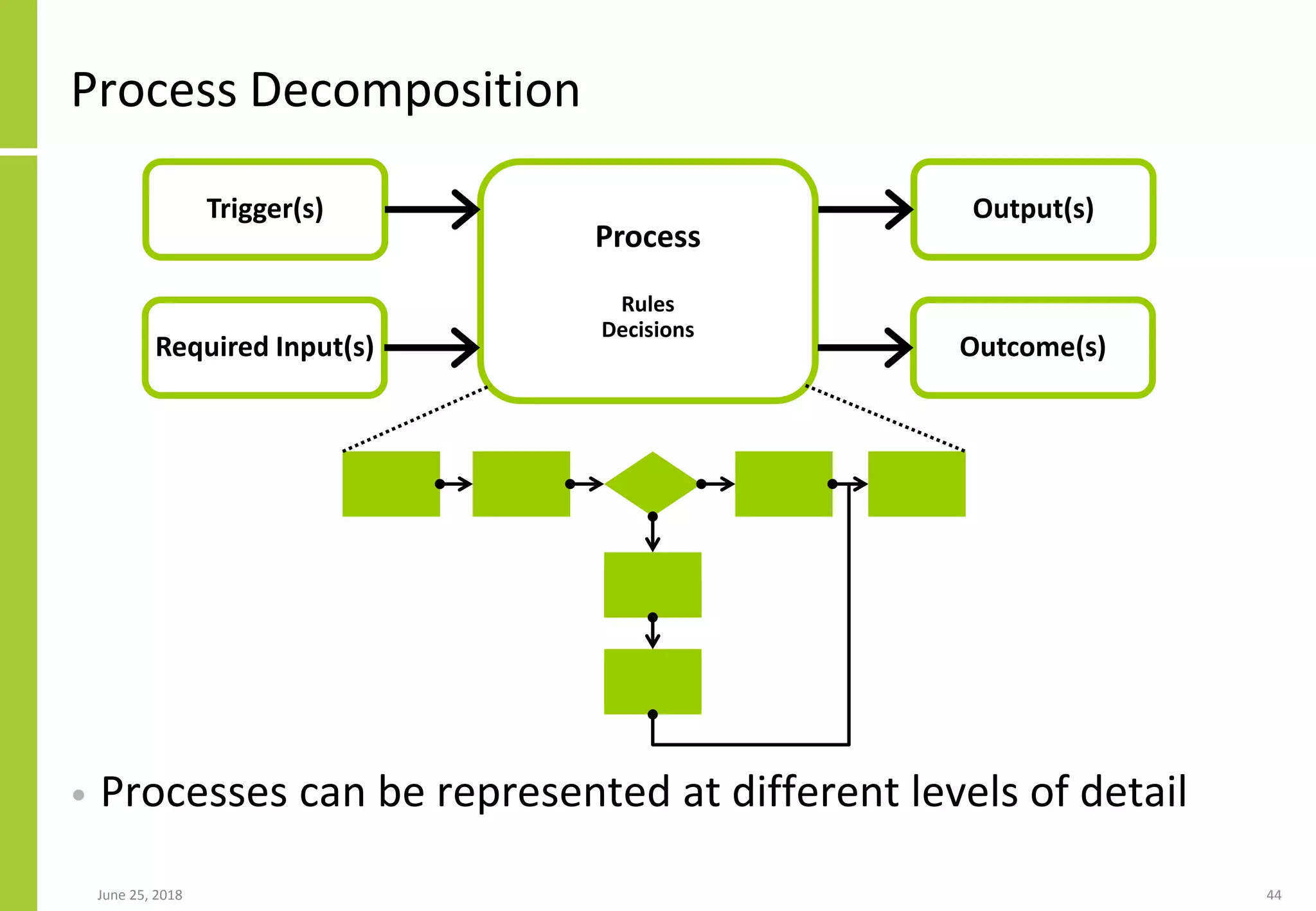 Process Decomposition

Trigger(s)

Required Input(s)

Process

Rules
Decisions

Output(s)

Outcome(s)

• Processes can be represented at different levels of detail

June 25, 2018

44